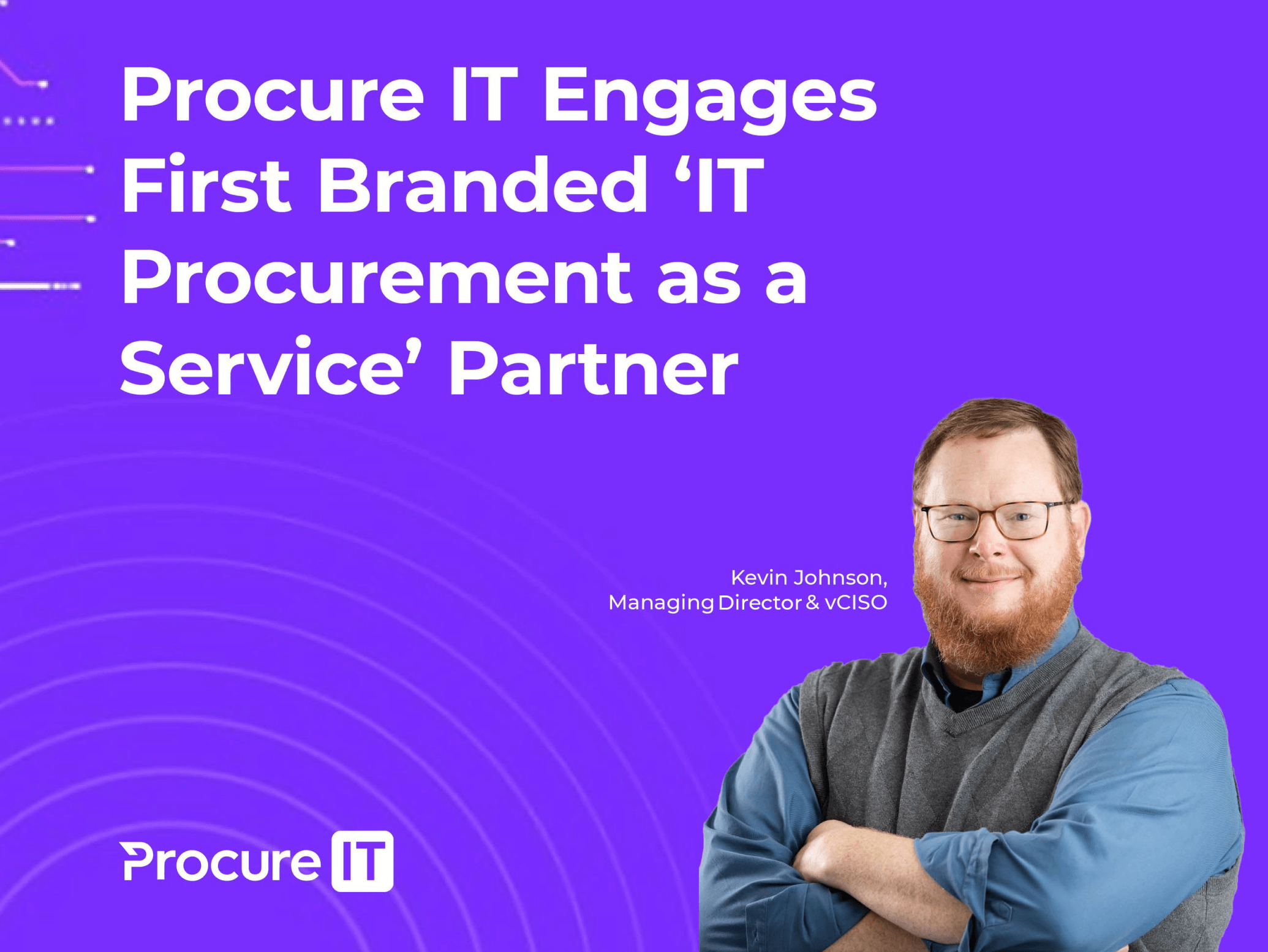 Procure IT Engages First Branded ‘IT Procurement as a Service’ Partner

Kevin Johnson,
Managing Director & vCISO

Procure IT